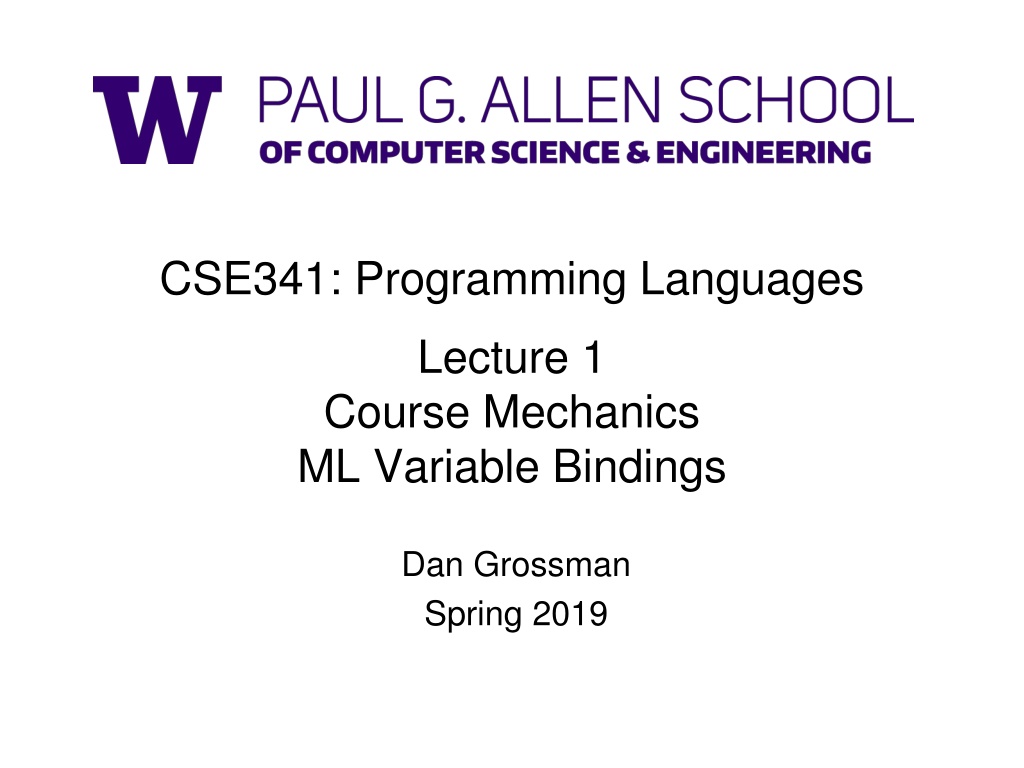 W PAUL G. ALLEN SCHOOL
OF COMPUTER SCIENCE & ENGINEERING

CSE341: Programming Languages

Lecture 1
Course Mechanics
ML Variable Bindings

Dan Grossman
Spring 2019